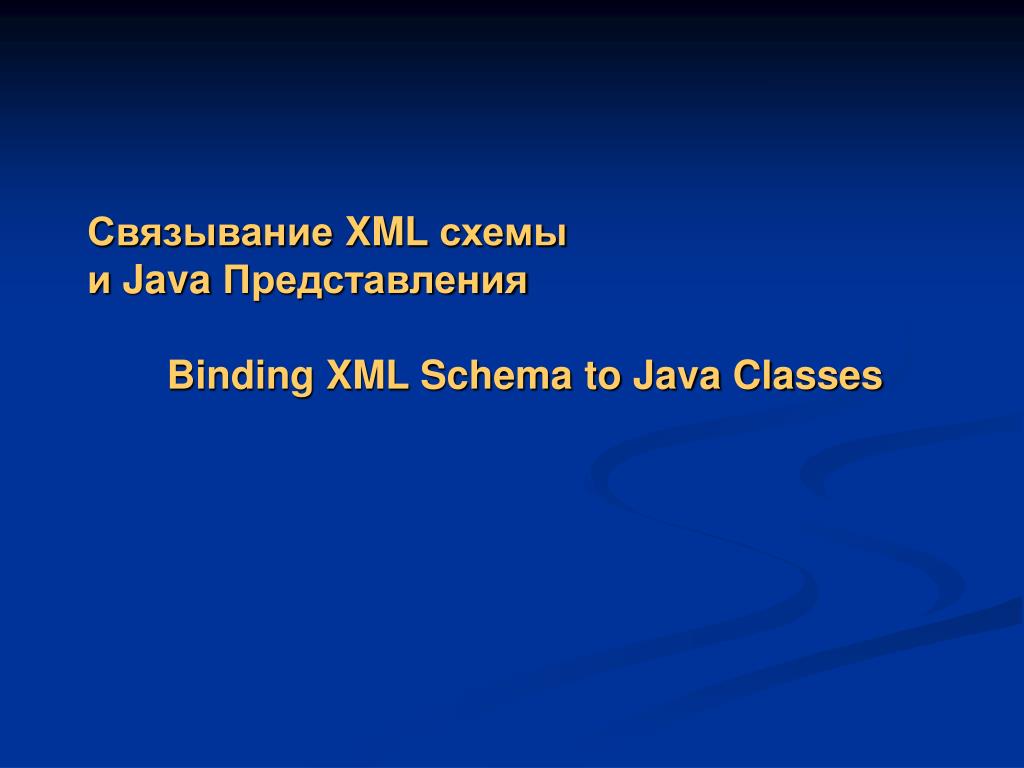 Связывание XML схемы
и Java Представления

Binding XML Schema to Java Classes